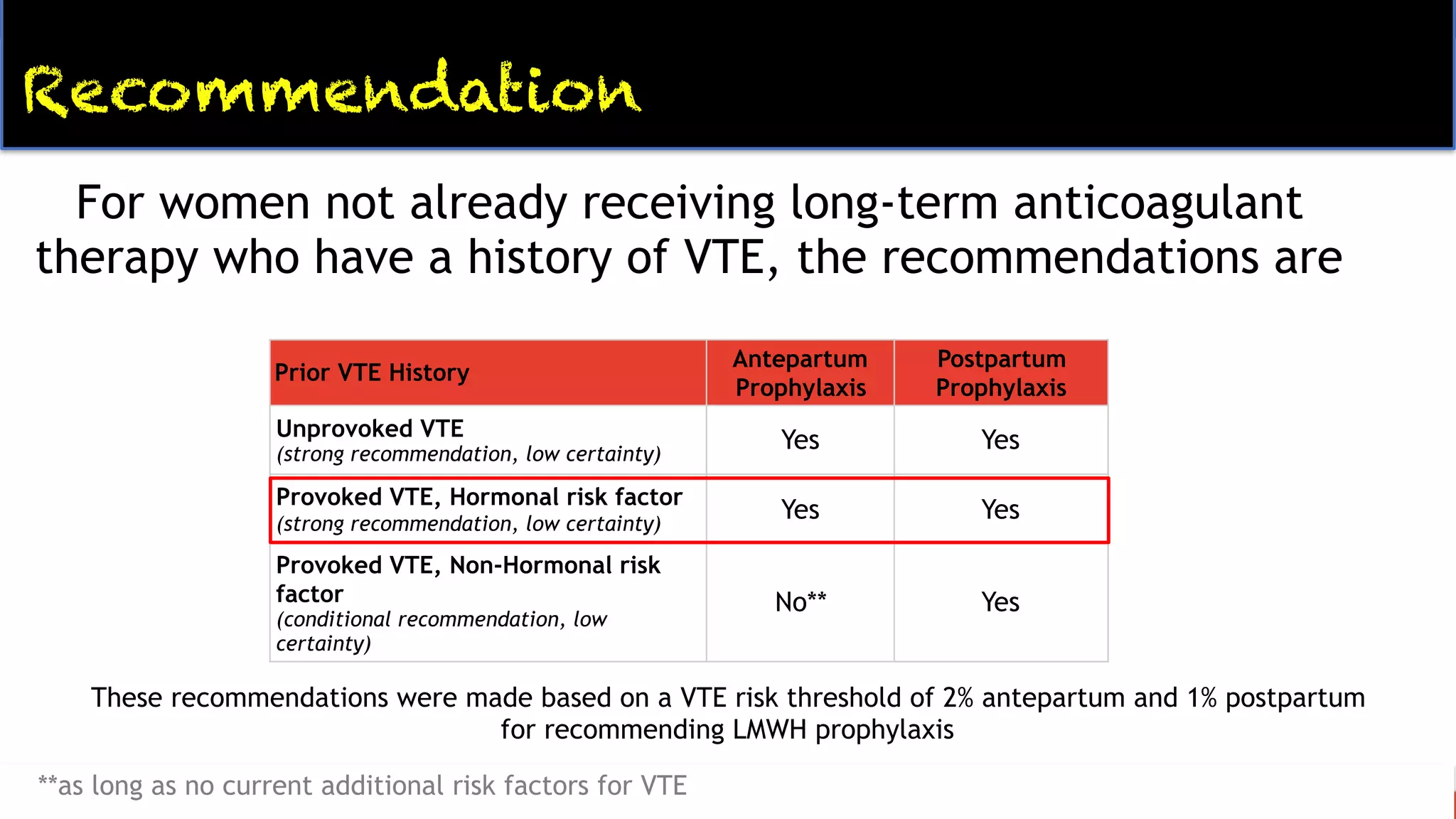 Recommendation

For women not already receiving long-term anticoagulant therapy who have a history of VTE, the recommendations are

| Prior VTE History | Antepartum Prophylaxis | Postpartum Prophylaxis |
|---|---|---|
| Unprovoked VTE (strong recommendation, low certainty) | Yes | Yes |
| Provoked VTE, Hormonal risk factor (strong recommendation, low certainty) | Yes | Yes |
| Provoked VTE, Non-Hormonal risk factor (conditional recommendation, low certainty) | No** | Yes |

These recommendations were made based on a VTE risk threshold of 2% antepartum and 1% postpartum for recommending LMWH prophylaxis

**as long as no current additional risk factors for VTE